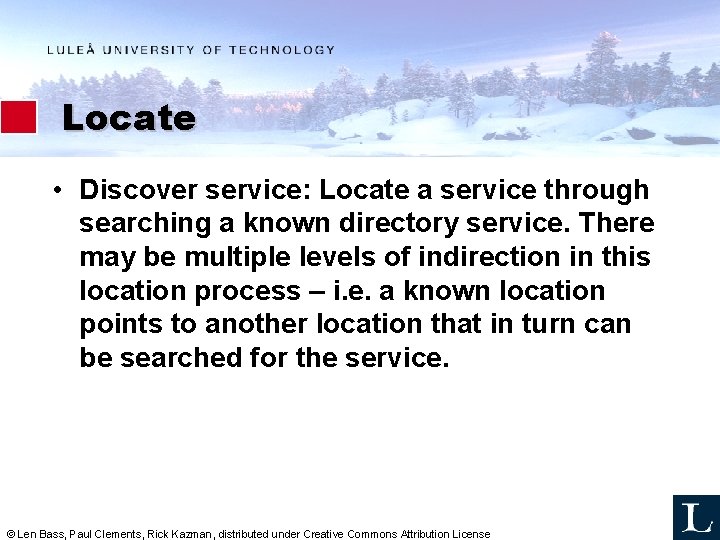 LULEÅ UNIVERSITY OF TECHNOLOGY

Locate

• Discover service: Locate a service through searching a known directory service. There may be multiple levels of indirection in this location process – i.e. a known location points to another location that in turn can be searched for the service.

© Len Bass, Paul Clements, Rick Kazman, distributed under Creative Commons Attribution License

L